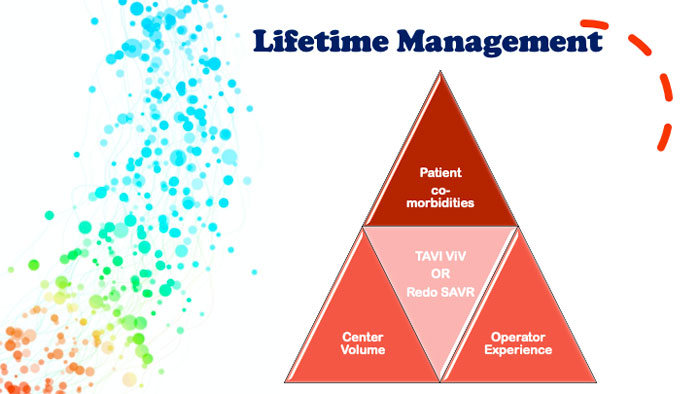 Lifetime Management

Patient co-morbidities

TAVI ViV OR Redo SAVR

Center Volume

Operator Experience